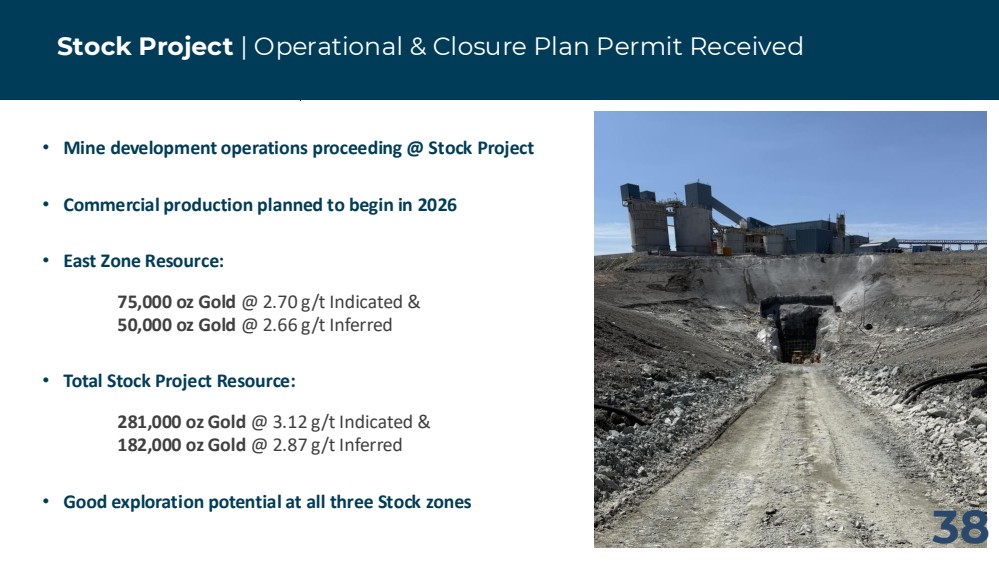 Stock Project | Operational & Closure Plan Permit Received

• Mine development operations proceeding @ Stock Project

• Commercial production planned to begin in 2026

• East Zone Resource:

75,000 oz Gold @ 2.70 g/t Indicated &
50,000 oz Gold @ 2.66 g/t Inferred

• Total Stock Project Resource:

281,000 oz Gold @ 3.12 g/t Indicated &
182,000 oz Gold @ 2.87 g/t Inferred

• Good exploration potential at all three Stock zones

38